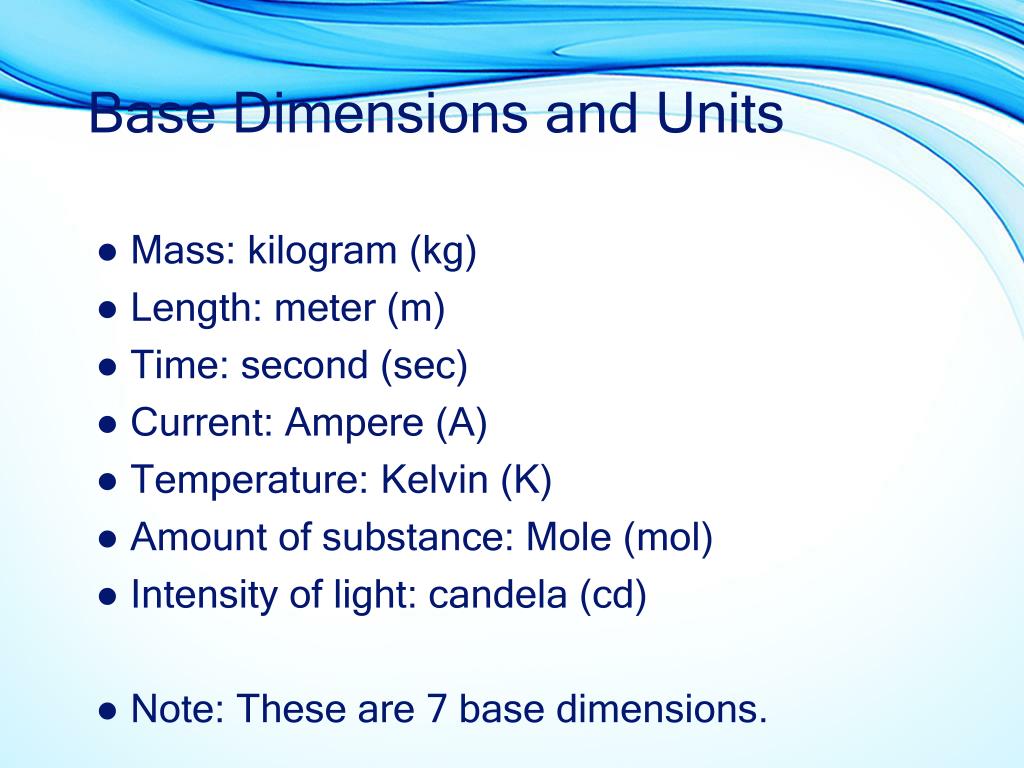 Base Dimensions and Units

● Mass: kilogram (kg)
● Length: meter (m)
● Time: second (sec)
● Current: Ampere (A)
● Temperature: Kelvin (K)
● Amount of substance: Mole (mol)
● Intensity of light: candela (cd)

● Note: These are 7 base dimensions.